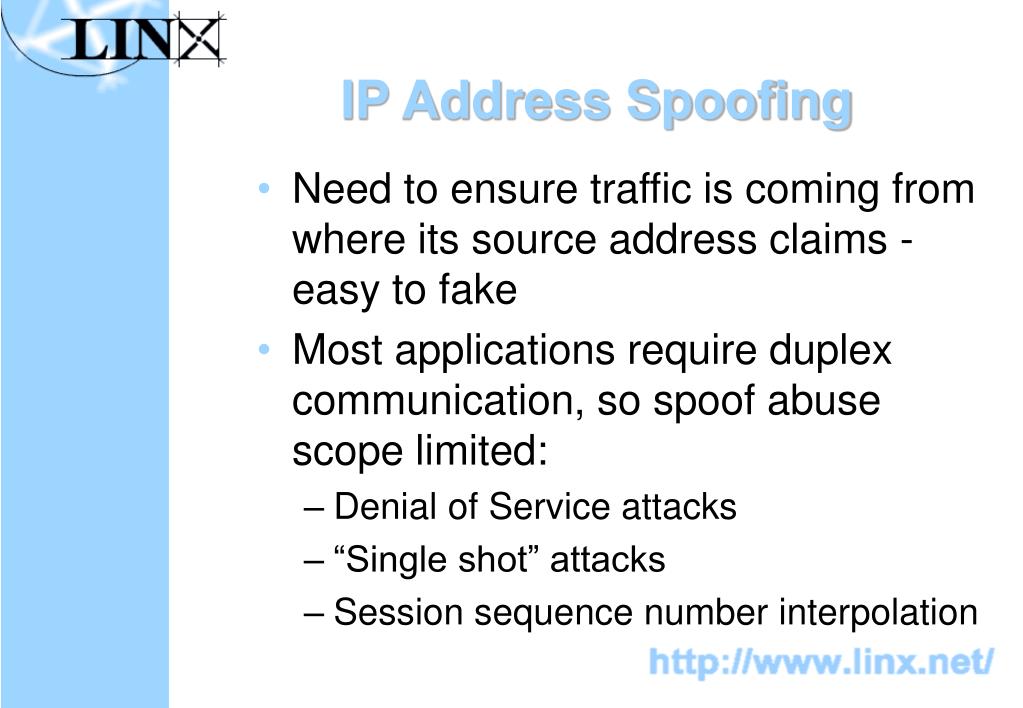 LINX

IP Address Spoofing

• Need to ensure traffic is coming from where its source address claims - easy to fake

• Most applications require duplex communication, so spoof abuse scope limited:
– Denial of Service attacks
– “Single shot” attacks
– Session sequence number interpolation

http://www.linx.net/